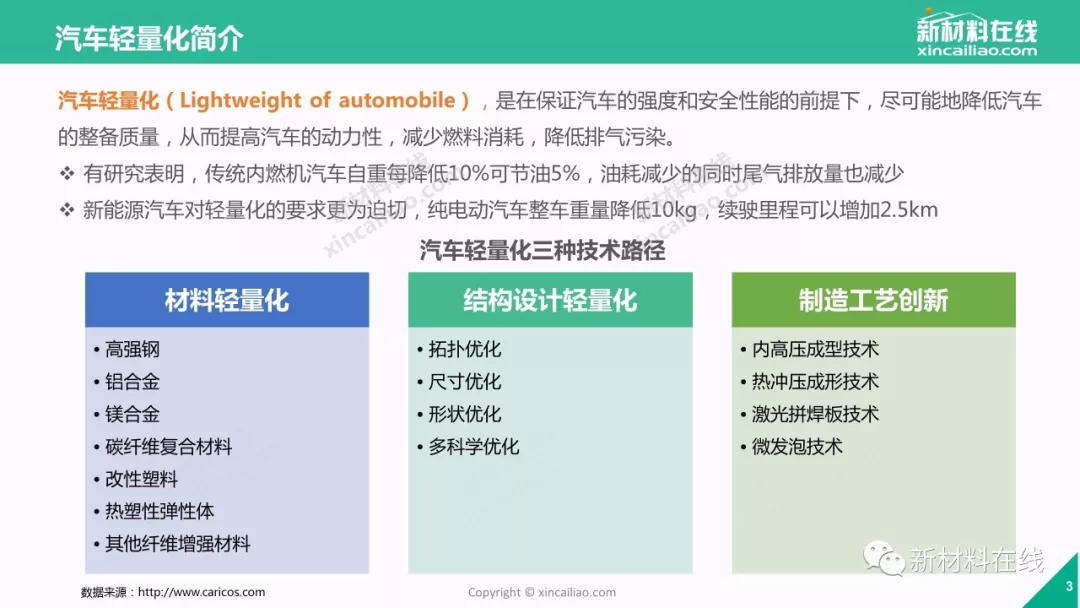 汽车轻量化简介

新材料在线
xincailiao.com

汽车轻量化（Lightweight of automobile），是在保证汽车的强度和安全性能的前提下，尽可能地降低汽车的整备质量，从而提高汽车的动力性，减少燃料消耗，降低排气污染。

❖ 有研究表明，传统内燃机汽车自重每降低10%可节油5%，油耗减少的同时尾气排放量也减少

❖ 新能源汽车对轻量化的要求更为迫切，纯电动汽车整车重量降低10kg，续驶里程可以增加2.5km

汽车轻量化三种技术路径

材料轻量化

• 高强钢
• 铝合金
• 镁合金
• 碳纤维复合材料
• 改性塑料
• 热塑性弹性体
• 其他纤维增强材料

结构设计轻量化

• 拓扑优化
• 尺寸优化
• 形状优化
• 多科学优化

制造工艺创新

• 内高压成型技术
• 热冲压成形技术
• 激光拼焊板技术
• 微发泡技术

数据来源：http://www.caricos.com

Copyright © xincailiao.com

新材料在线

3